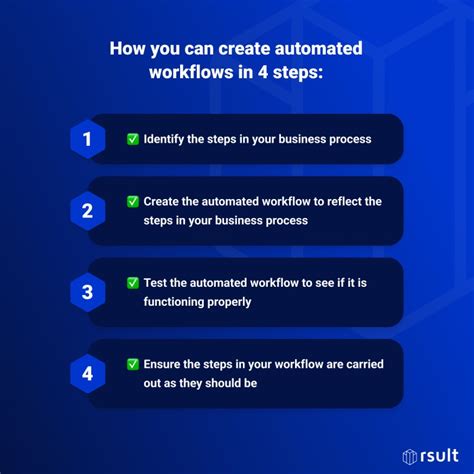 How you can create automated workflows in 4 steps:

1 ✅ Identify the steps in your business process

2 ✅ Create the automated workflow to reflect the steps in your business process

3 ✅ Test the automated workflow to see if it is functioning properly

4 ✅ Ensure the steps in your workflow are carried out as they should be

rsult